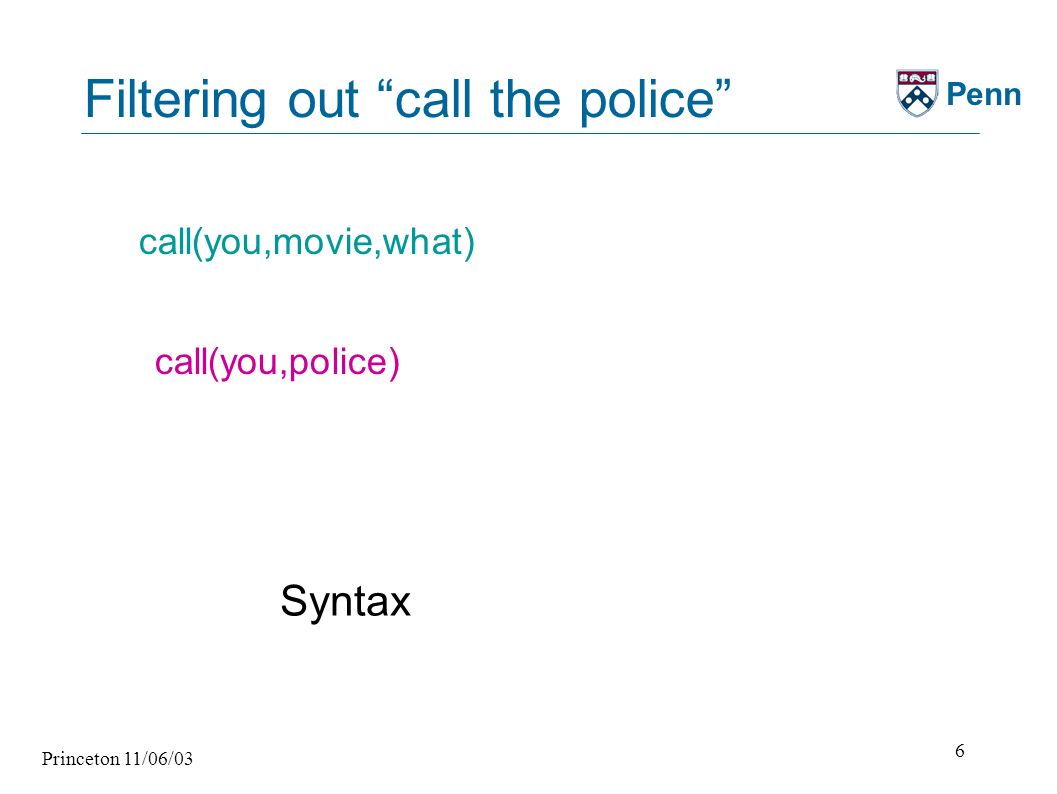 Filtering out “call the police”

Penn

call(you,movie,what)

call(you,police)

Syntax

Princeton 11/06/03

6